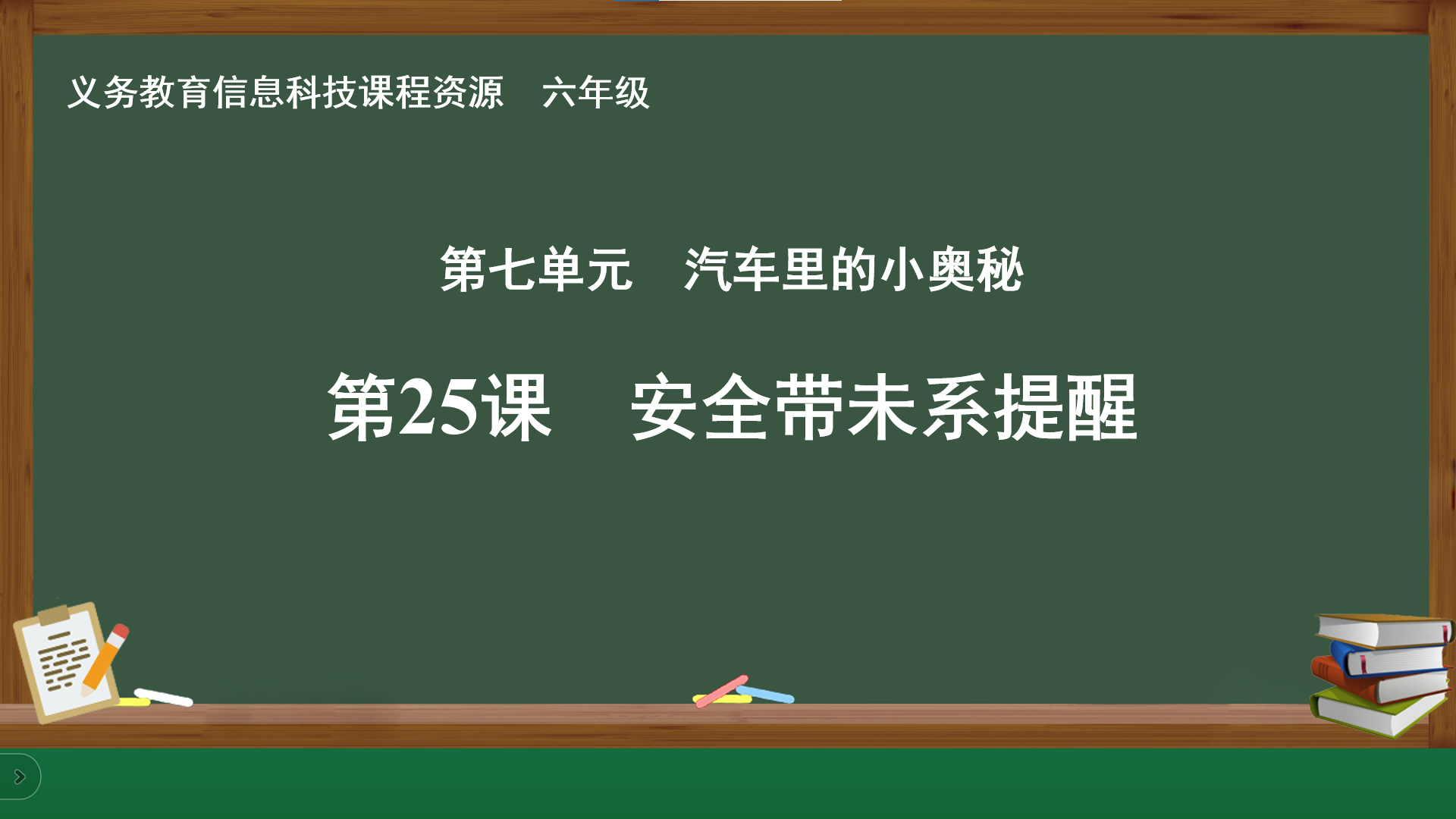 义务教育信息科技课程资源　六年级

第七单元　汽车里的小奥秘

第25课　安全带未系提醒